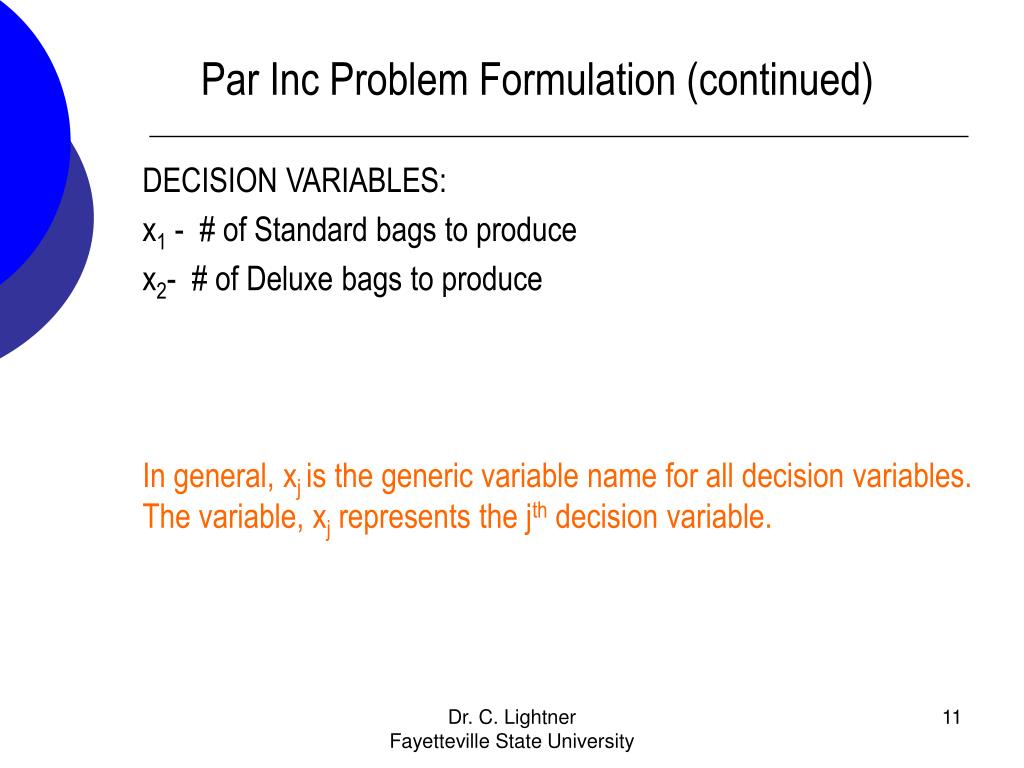 Par Inc Problem Formulation (continued)

DECISION VARIABLES:
$x_1$ - # of Standard bags to produce
$x_2$- # of Deluxe bags to produce

In general, $x_j$ is the generic variable name for all decision variables. The variable, $x_j$ represents the $j^{th}$ decision variable.

Dr. C. Lightner
Fayetteville State University

11